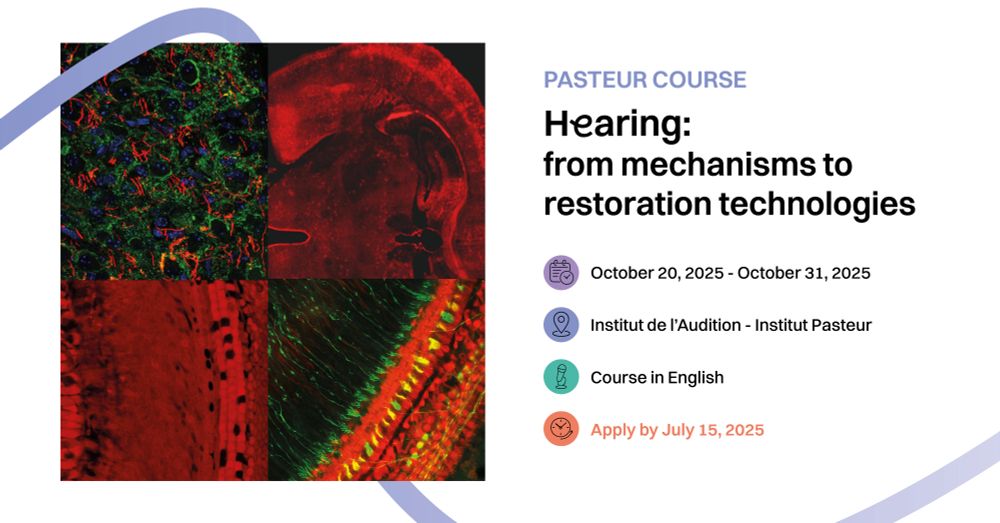 PASTEUR COURSE

Hearing: from mechanisms to restoration technologies

October 20, 2025 - October 31, 2025

Institut de l'Audition - Institut Pasteur

Course in English

Apply by July 15, 2025